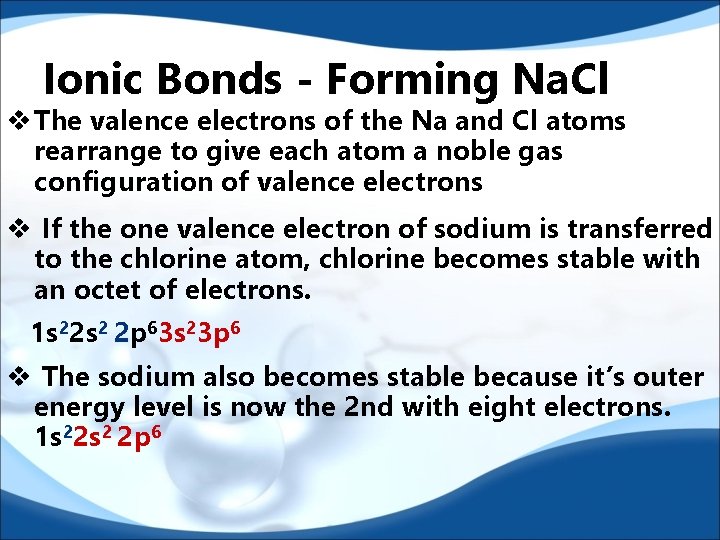 Ionic Bonds - Forming NaCl

❖ The valence electrons of the Na and Cl atoms rearrange to give each atom a noble gas configuration of valence electrons

❖ If the one valence electron of sodium is transferred to the chlorine atom, chlorine becomes stable with an octet of electrons.

$1s^2 2s^2 2p^6 3s^2 3p^6$

❖ The sodium also becomes stable because it's outer energy level is now the 2nd with eight electrons. $1s^2 2s^2 2p^6$